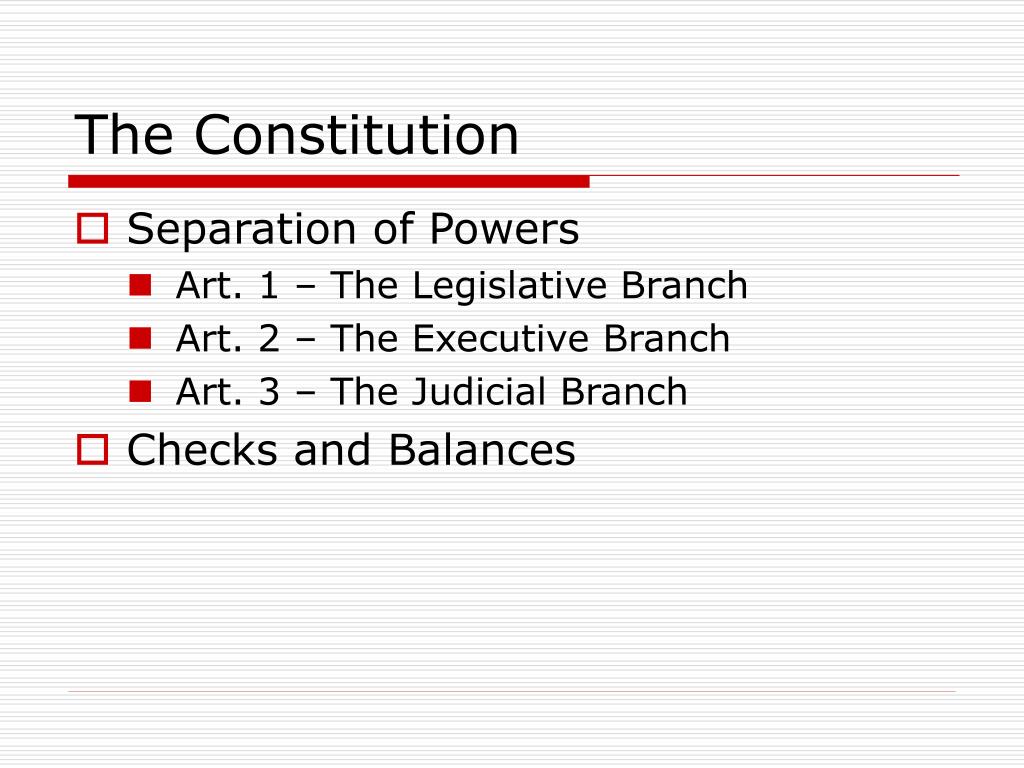 The Constitution

Separation of Powers

Art. 1 – The Legislative Branch

Art. 2 – The Executive Branch

Art. 3 – The Judicial Branch

Checks and Balances